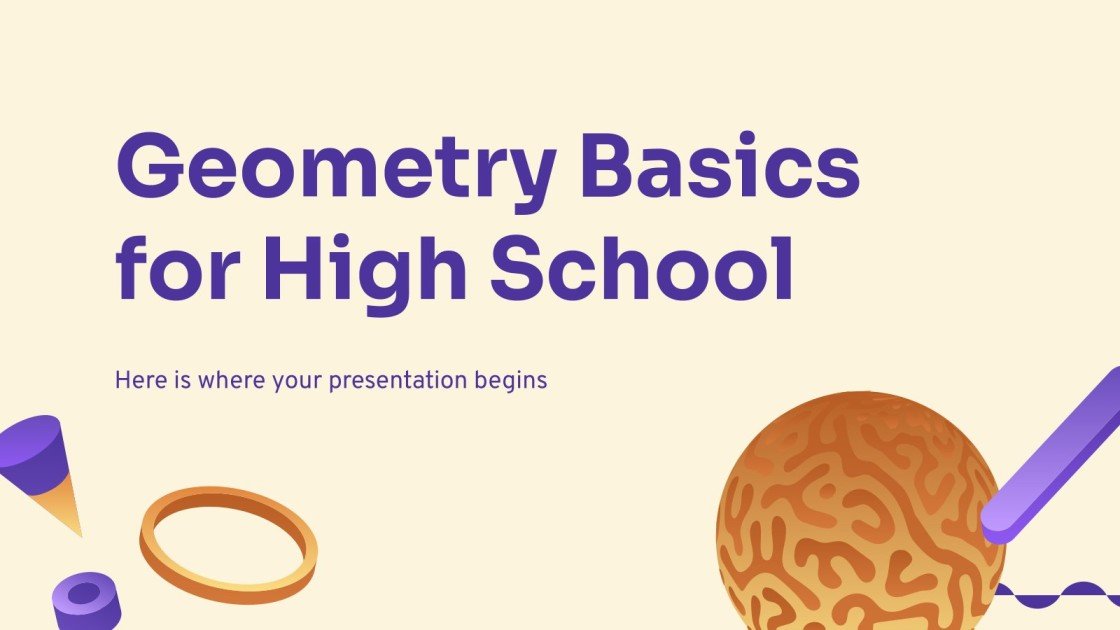 Geometry Basics for High School

Here is where your presentation begins